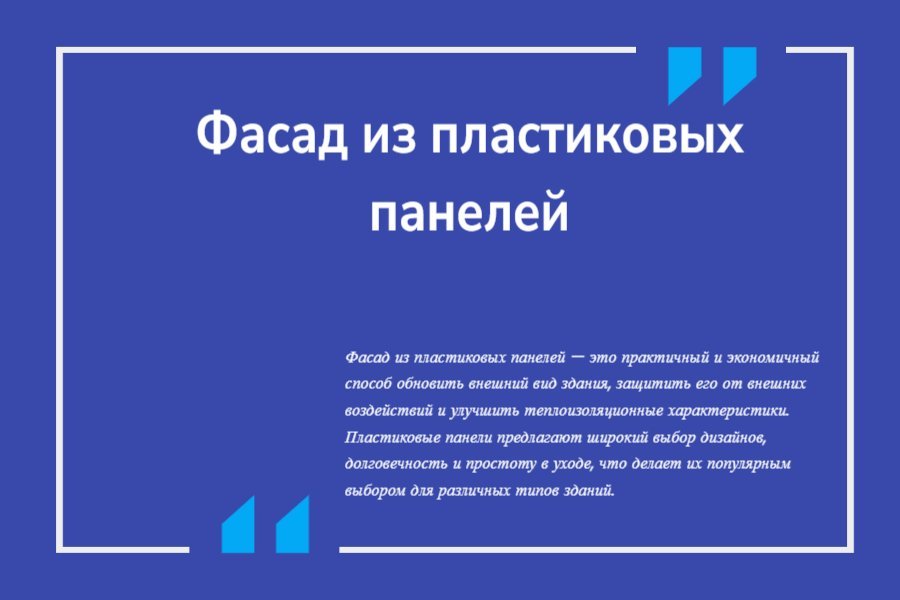 Фасад из пластиковых панелей

Фасад из пластиковых панелей — это практичный и экономичный способ обновить внешний вид здания, защитить его от внешних воздействий и улучшить теплоизоляционные характеристики. Пластиковые панели предлагают широкий выбор дизайнов, долговечность и простоту в уходе, что делает их популярным выбором для различных типов зданий.